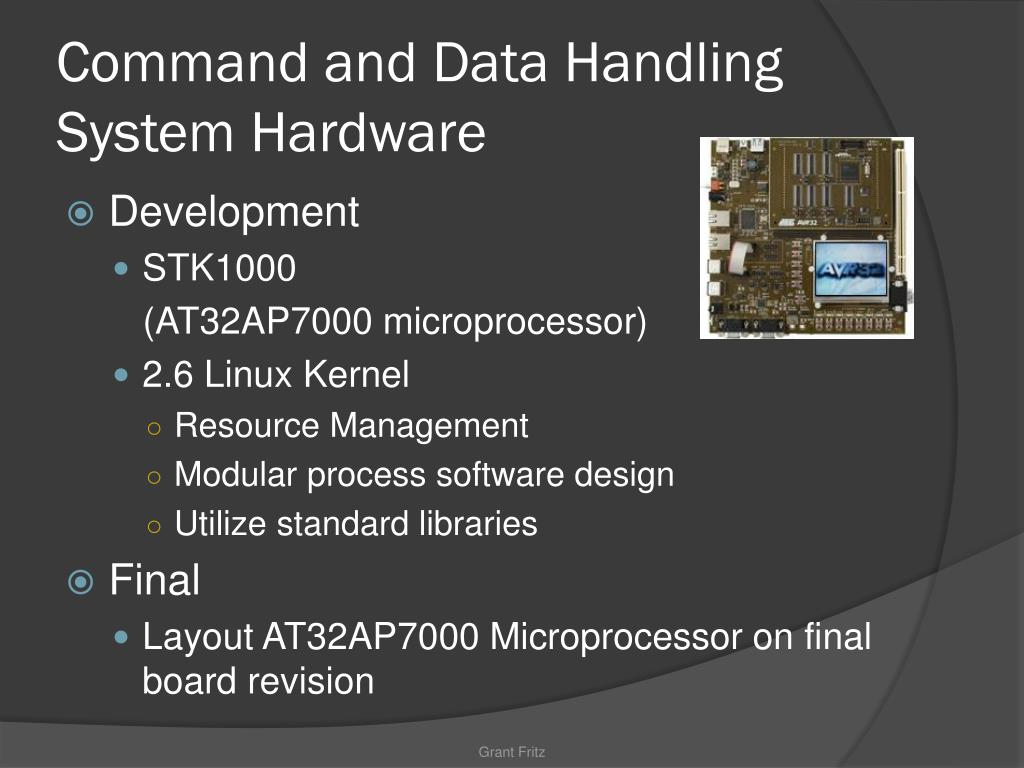 Command and Data Handling System Hardware

Development

STK1000
(AT32AP7000 microprocessor)

2.6 Linux Kernel

Resource Management

Modular process software design

Utilize standard libraries

Final

Layout AT32AP7000 Microprocessor on final board revision

AVR32

AVR32

Grant Fritz